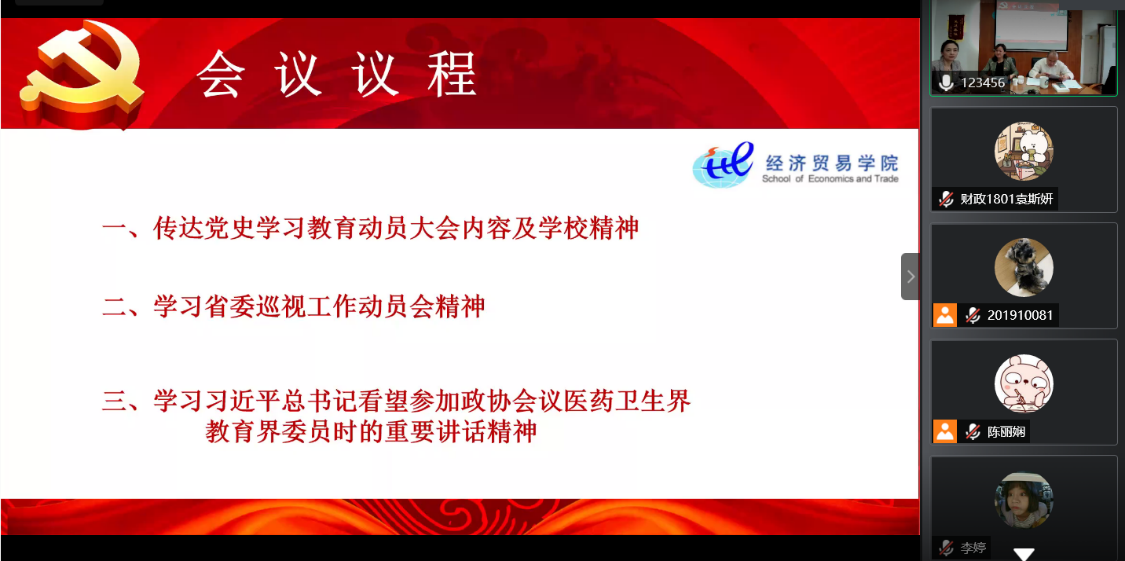 会议议程

经济贸易学院
School of Economics and Trade

一、传达党史学习教育动员大会内容及学校精神

二、学习省委巡视工作动员会精神

三、学习习近平总书记看望参加政协会议医药卫生界教育界委员时的重要讲话精神

123456

财政1801袁斯妍

201910081

陈丽娴

李婷